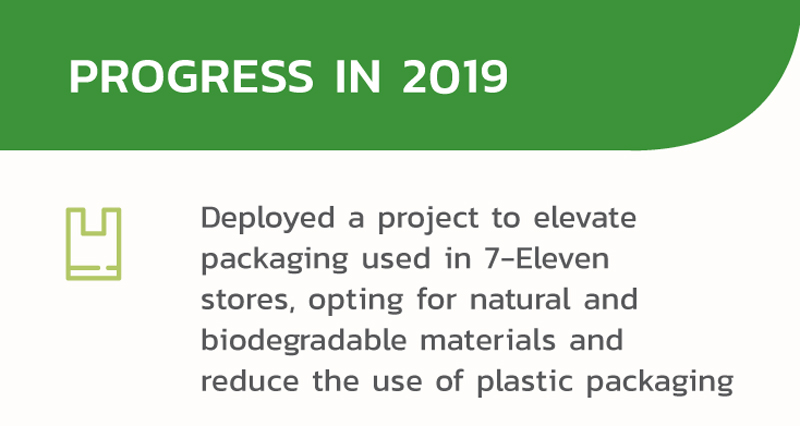 PROGRESS IN 2019

Deployed a project to elevate packaging used in 7-Eleven stores, opting for natural and biodegradable materials and reduce the use of plastic packaging